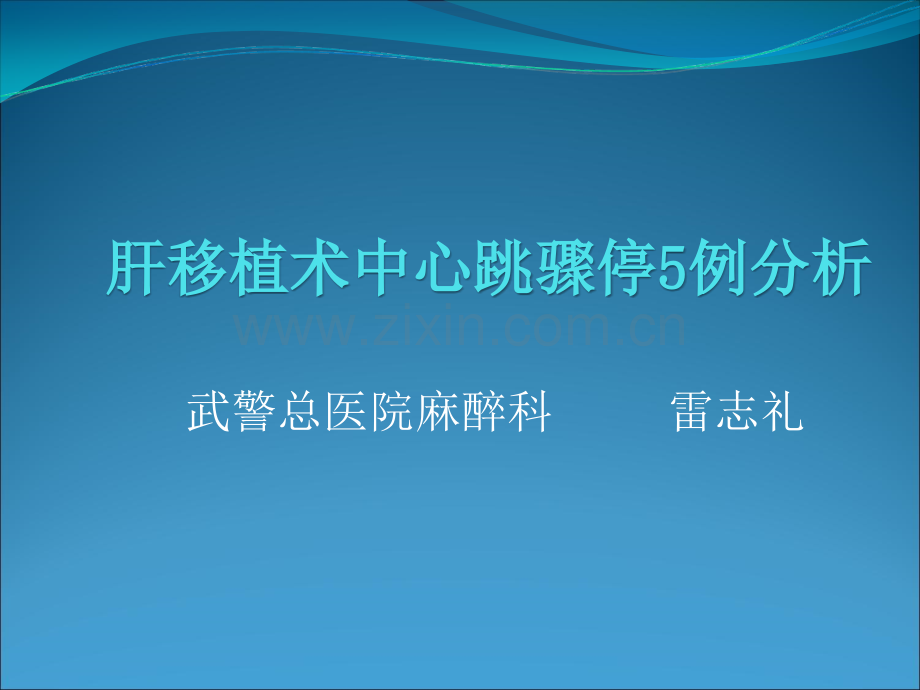 肝移植术中心跳骤停5例分析

www.zixin.com.cn

武警总医院麻醉科　　雷志礼